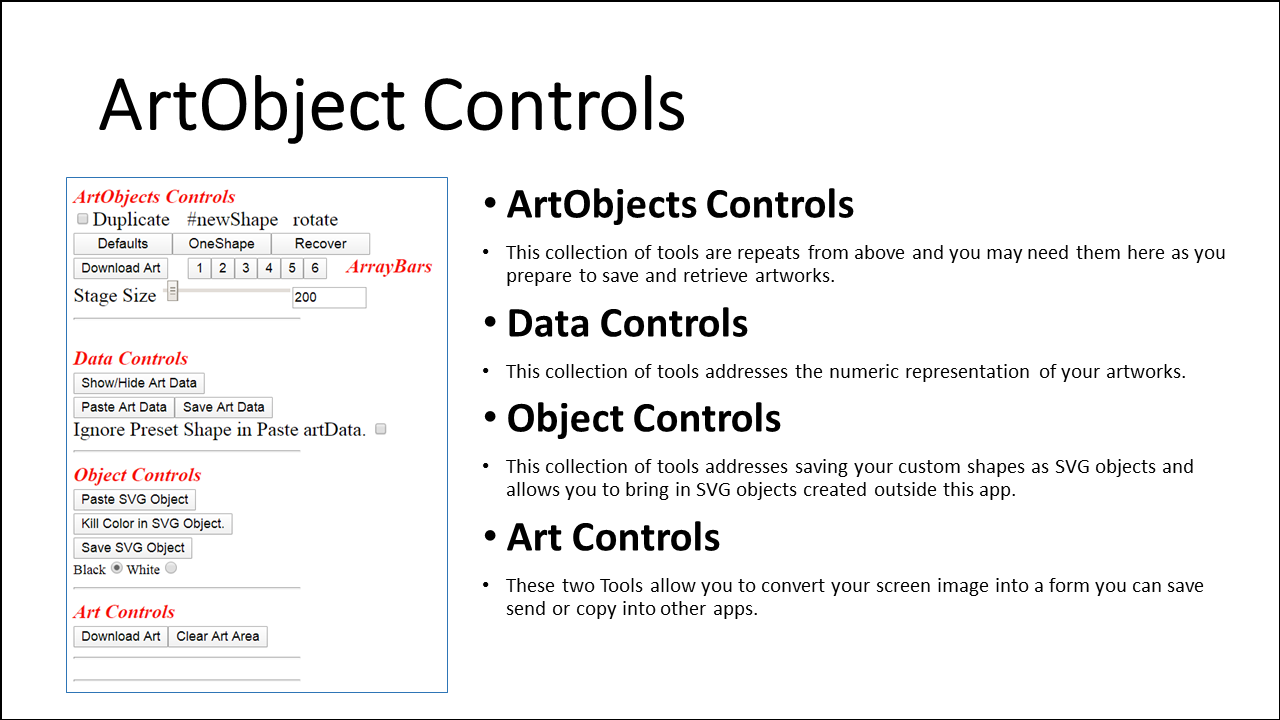 ArtObject Controls

ArtObjects Controls

Duplicate #newShape rotate

Defaults OneShape Recover

Download Art 1 2 3 4 5 6 ArrayBars

Stage Size 200

Data Controls

Show/Hide Art Data

Paste Art Data Save Art Data

Ignore Preset Shape in Paste artData.

Object Controls

Paste SVG Object

Kill Color in SVG Object.

Save SVG Object

Black White

Art Controls

Download Art Clear Art Area

• ArtObjects Controls

• This collection of tools are repeats from above and you may need them here as you prepare to save and retrieve artworks.

• Data Controls

• This collection of tools addresses the numeric representation of your artworks.

• Object Controls

• This collection of tools addresses saving your custom shapes as SVG objects and allows you to bring in SVG objects created outside this app.

• Art Controls

• These two Tools allow you to convert your screen image into a form you can save send or copy into other apps.